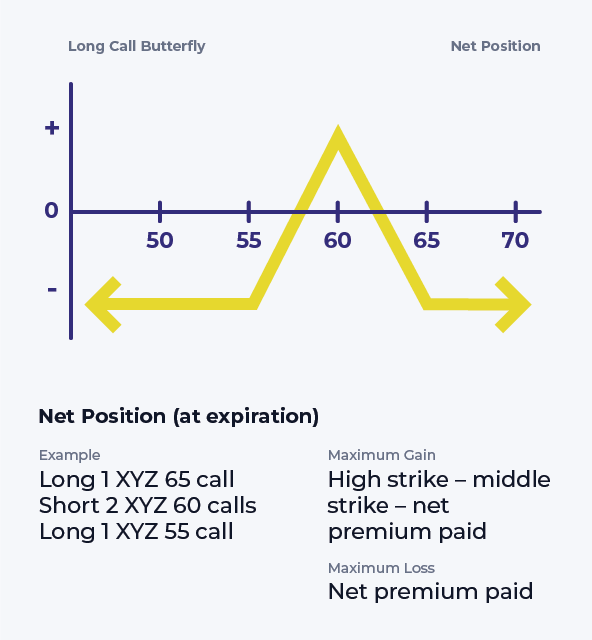 Long Call Butterfly

Net Position

+

0

-

50

55

60

65

70

Net Position (at expiration)

Example
Long 1 XYZ 65 call
Short 2 XYZ 60 calls
Long 1 XYZ 55 call

Maximum Gain
High strike – middle strike – net premium paid

Maximum Loss
Net premium paid